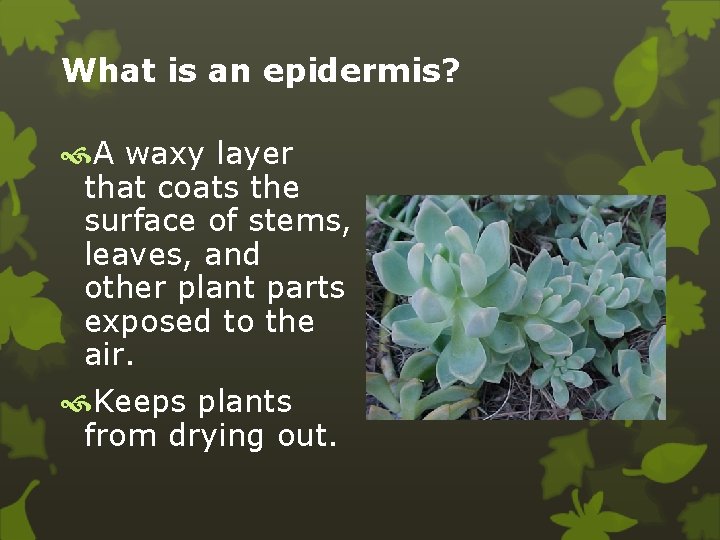 What is an epidermis?

A waxy layer that coats the surface of stems, leaves, and other plant parts exposed to the air.

Keeps plants from drying out.